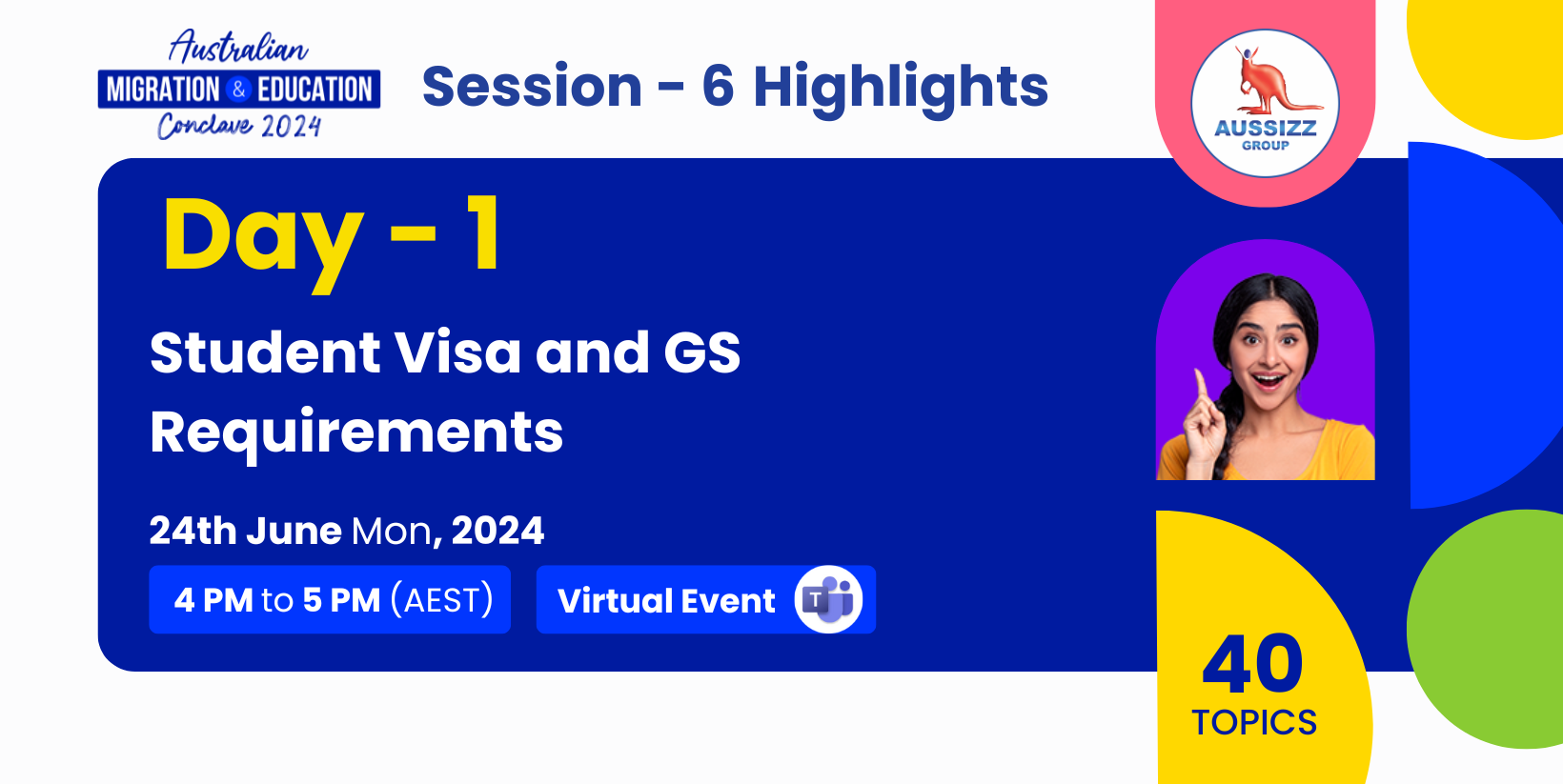 Australian
MIGRATION & EDUCATION
Conclave 2024

Session - 6 Highlights

AUSSIZZ
GROUP

Day - 1

Student Visa and GS Requirements

24th June Mon, 2024

4 PM to 5 PM (AEST)

Virtual Event

T

40
TOPICS